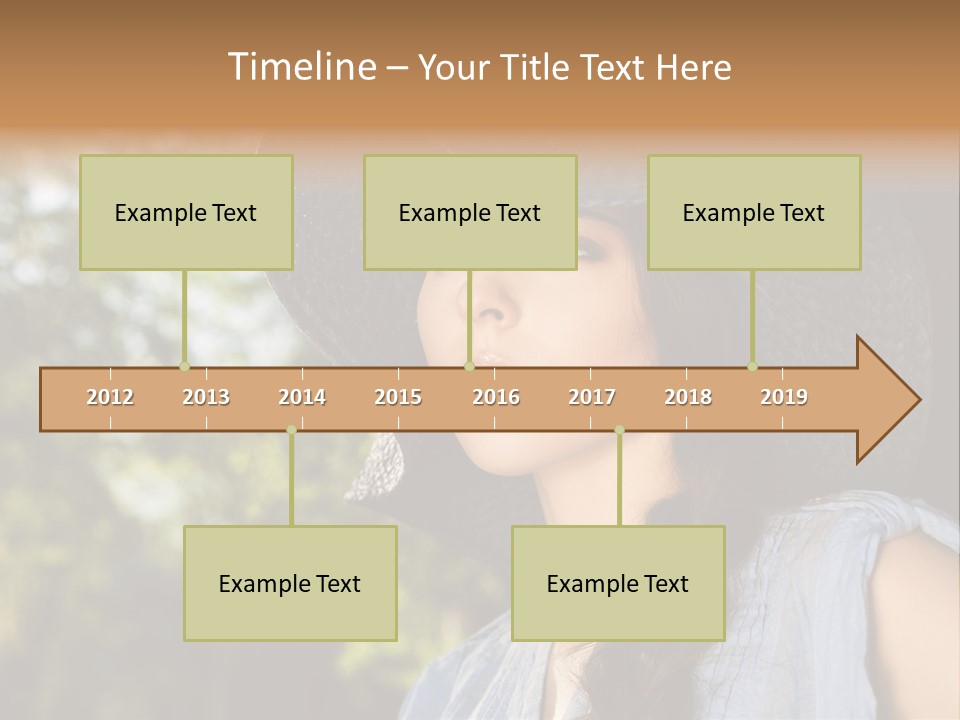 Timeline – Your Title Text Here

Example Text

Example Text

Example Text

2012 2013 2014 2015 2016 2017 2018 2019

Example Text

Example Text